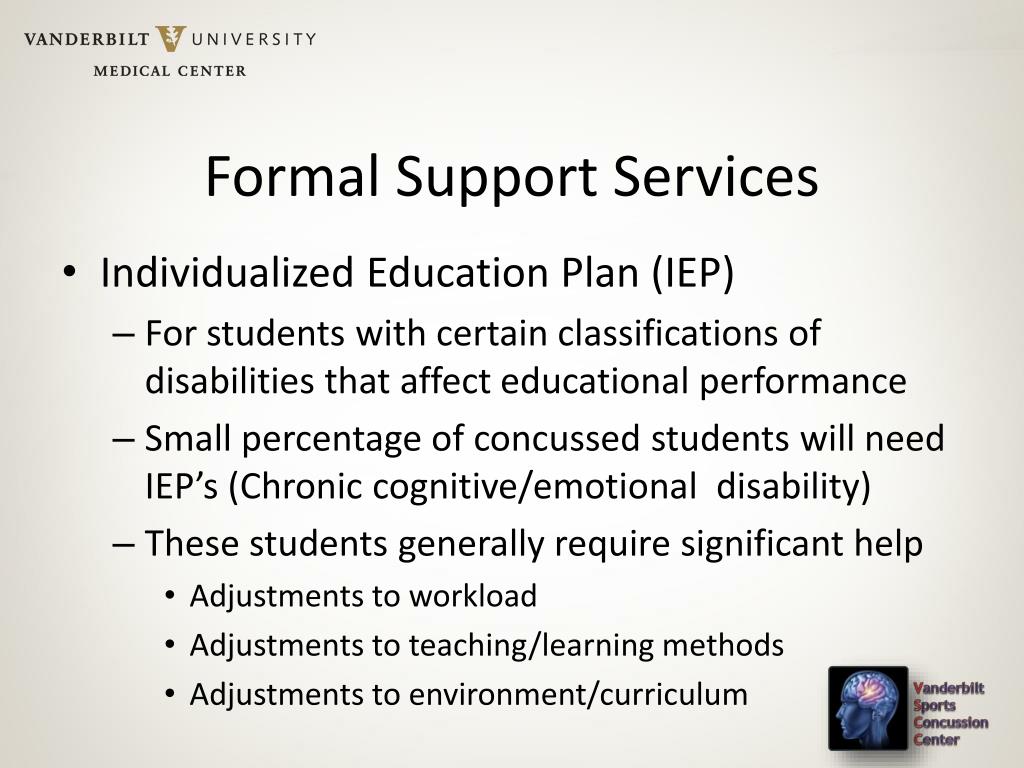 VANDERBILT UNIVERSITY
MEDICAL CENTER

Formal Support Services

• Individualized Education Plan (IEP)
– For students with certain classifications of disabilities that affect educational performance
– Small percentage of concussed students will need IEP's (Chronic cognitive/emotional disability)
– These students generally require significant help
• Adjustments to workload
• Adjustments to teaching/learning methods
• Adjustments to environment/curriculum

Vanderbilt Sports Concussion Center